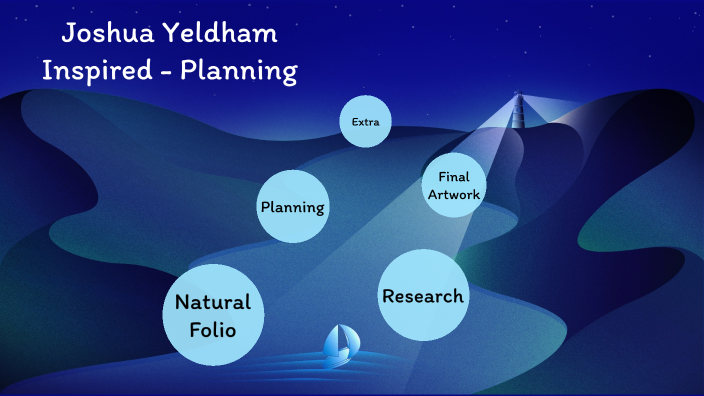 Joshua Yeldham
Inspired - Planning

Extra

Final Artwork

Planning

Research

Natural Folio